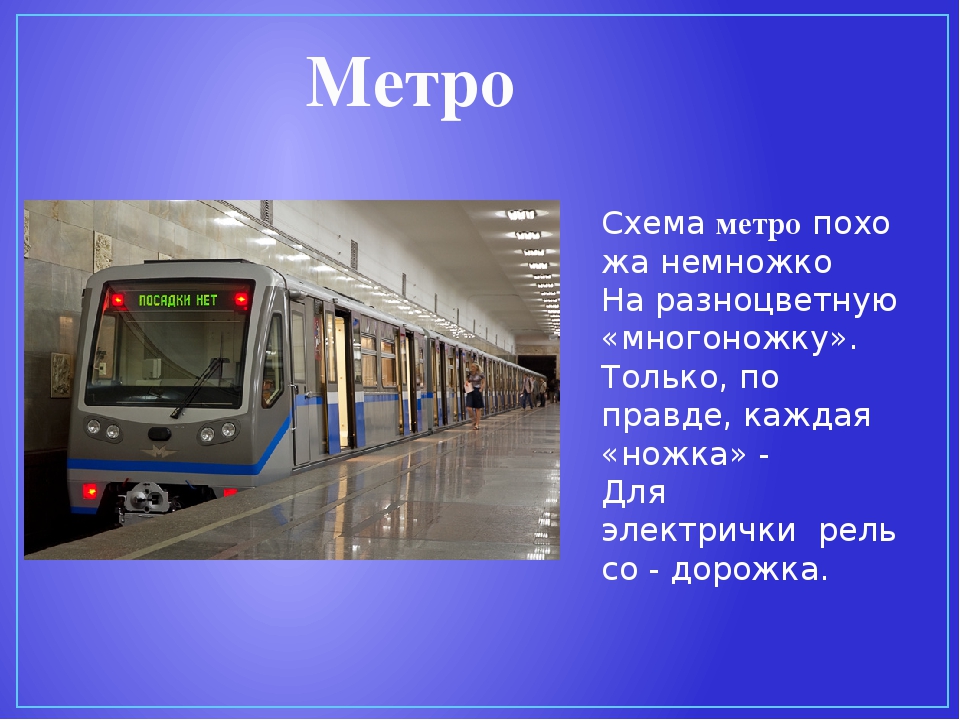 Метро

ПОСАДКИ НЕТ

Схема метро похо жа немножко
На разноцветную «многоножку».
Только, по правде, каждая «ножка» -
Для электрички рель со - дорожка.